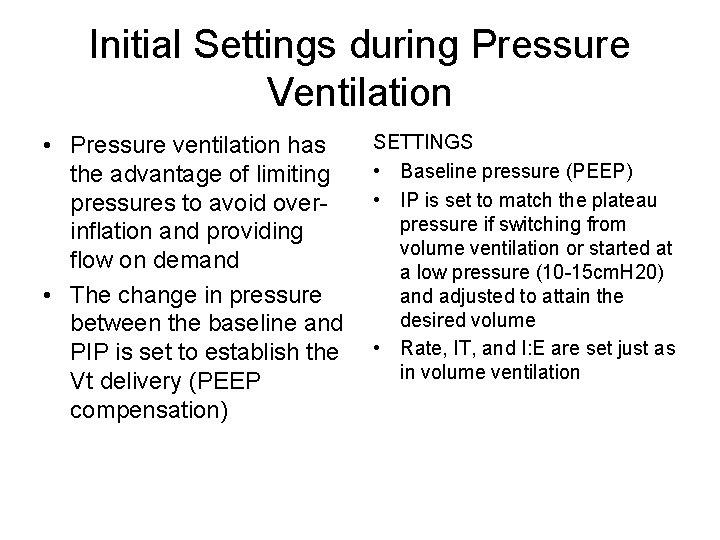 Initial Settings during Pressure Ventilation

• Pressure ventilation has the advantage of limiting pressures to avoid over-inflation and providing flow on demand

• The change in pressure between the baseline and PIP is set to establish the Vt delivery (PEEP compensation)

SETTINGS

• Baseline pressure (PEEP)

• IP is set to match the plateau pressure if switching from volume ventilation or started at a low pressure (10-15cmH20) and adjusted to attain the desired volume

• Rate, IT, and I:E are set just as in volume ventilation